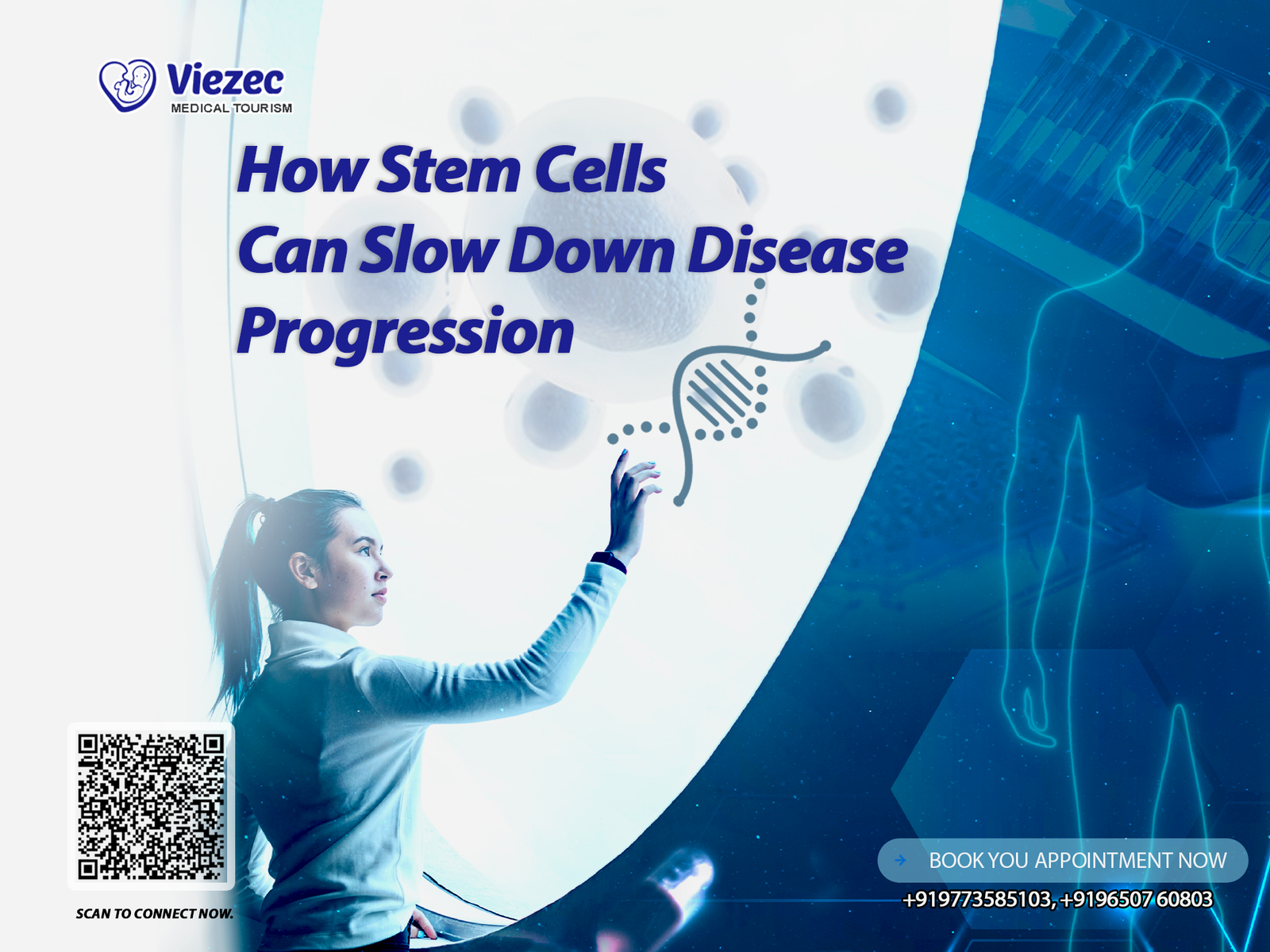 Viezec
MEDICAL TOURISM

How Stem Cells Can Slow Down Disease Progression

SCAN TO CONNECT NOW.

BOOK YOU APPOINTMENT NOW

+919773585103, +9196507 60803